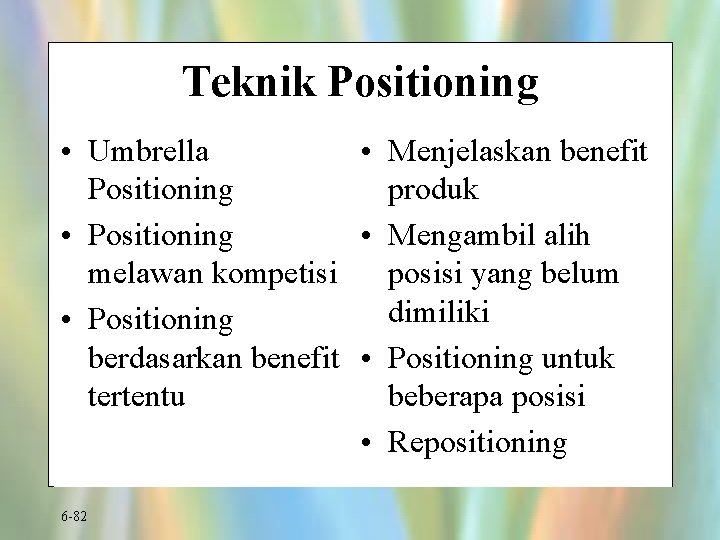 Teknik Positioning

• Umbrella Positioning
• Positioning melawan kompetisi
• Positioning berdasarkan benefit tertentu

• Menjelaskan benefit produk
• Mengambil alih posisi yang belum dimiliki
• Positioning untuk beberapa posisi
• Repositioning

6-82